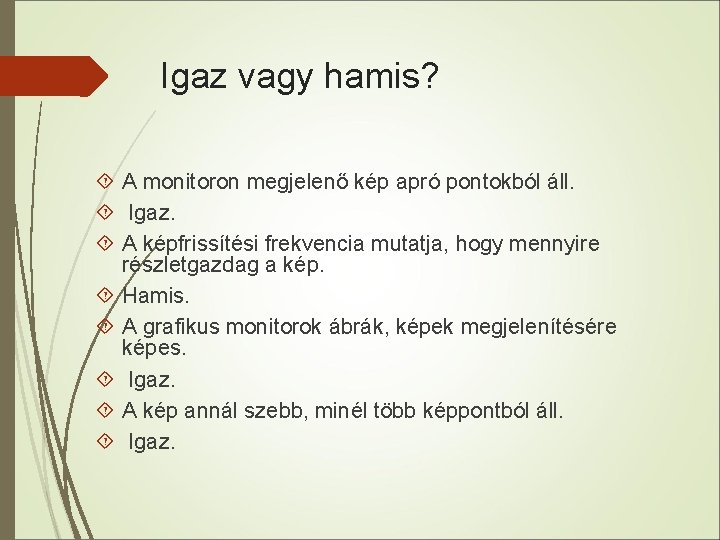 Igaz vagy hamis?

A monitoron megjelenő kép apró pontokból áll.

Igaz.

A képfrissítési frekvencia mutatja, hogy mennyire részletgazdag a kép.

Hamis.

A grafikus monitorok ábrák, képek megjelenítésére képes.

Igaz.

A kép annál szebb, minél több képpontból áll.

Igaz.